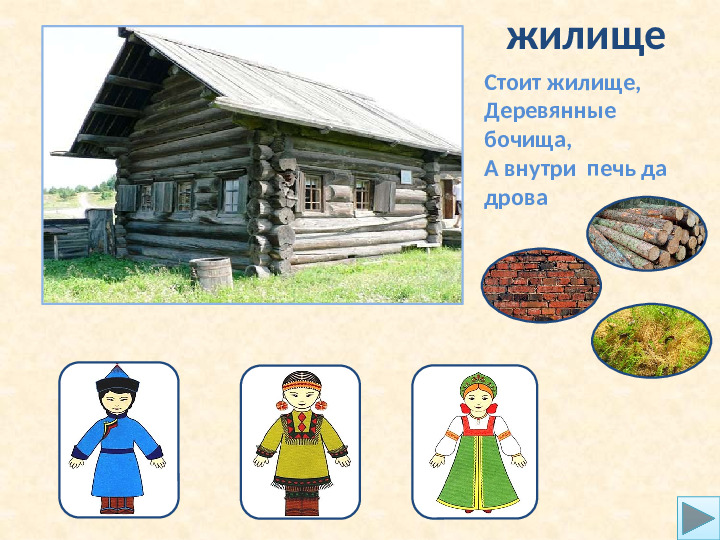 жилище

Стоит жилище,
Деревянные бочища,
А внутри печь да дрова